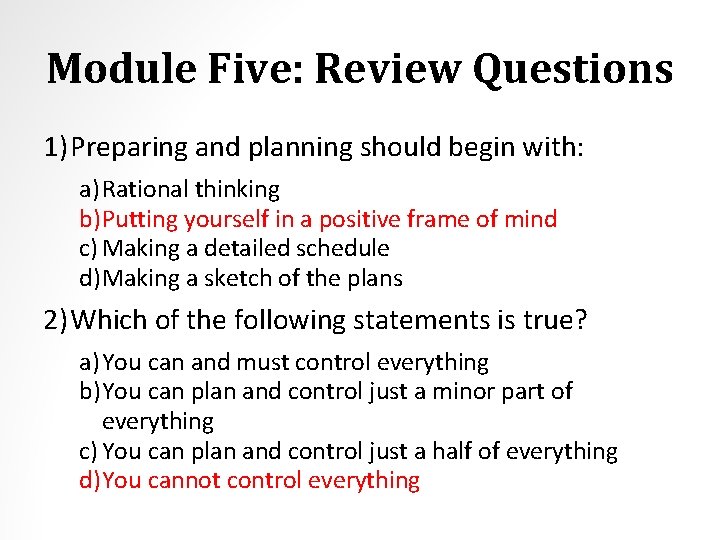 Module Five: Review Questions

1) Preparing and planning should begin with:

a) Rational thinking
b) Putting yourself in a positive frame of mind
c) Making a detailed schedule
d) Making a sketch of the plans

2) Which of the following statements is true?

a) You can and must control everything
b) You can plan and control just a minor part of everything
c) You can plan and control just a half of everything
d) You cannot control everything